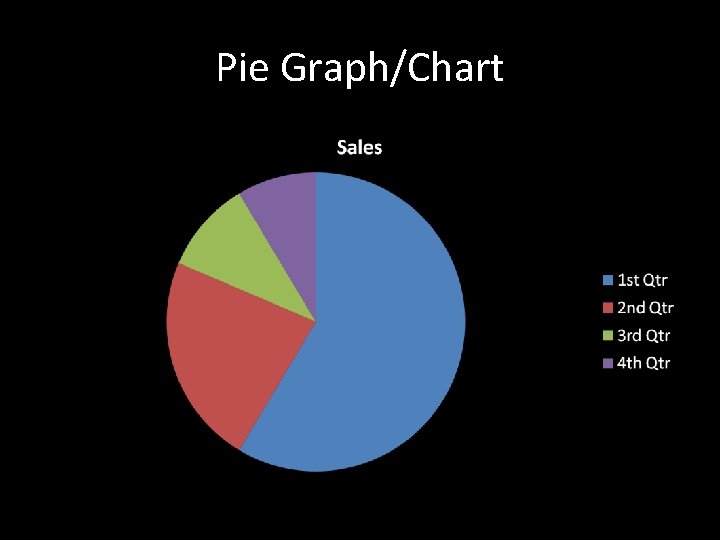 Pie Graph/Chart

Sales

1st Qtr
2nd Qtr
3rd Qtr
4th Qtr